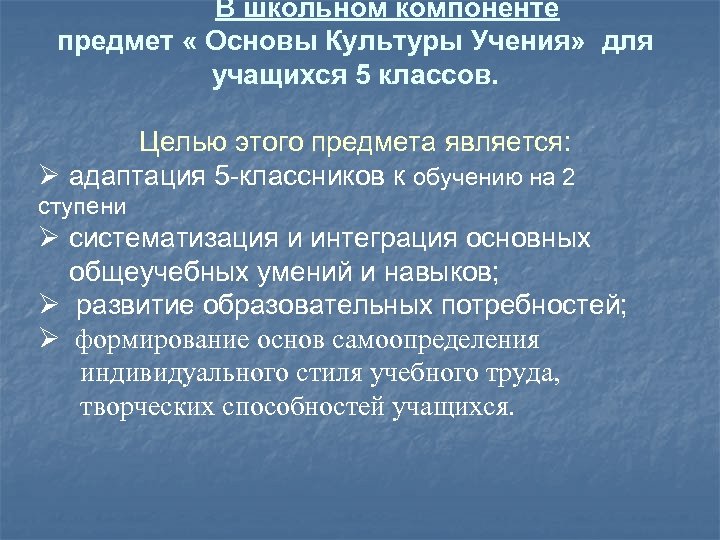 В школьном компоненте предмет « Основы Культуры Учения» для учащихся 5 классов.

Целью этого предмета является:
➢ адаптация 5-классников к обучению на 2 ступени
➢ систематизация и интеграция основных общеучебных умений и навыков;
➢ развитие образовательных потребностей;
➢ формирование основ самоопределения индивидуального стиля учебного труда, творческих способностей учащихся.